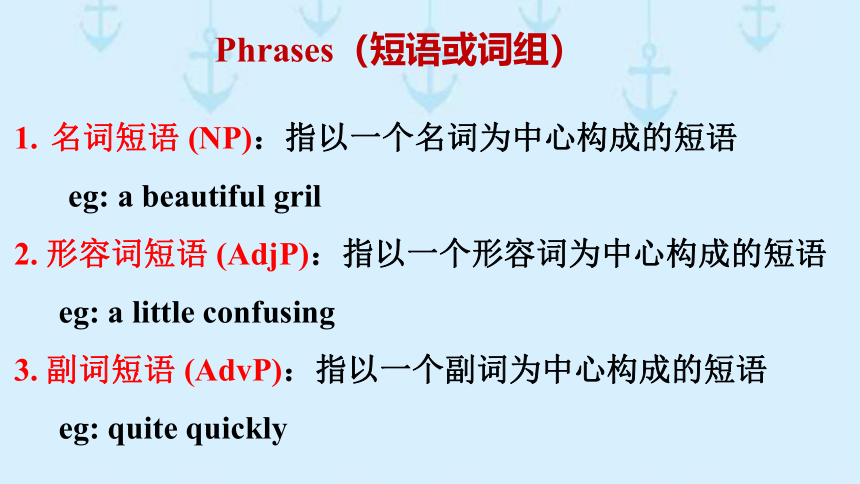 Phrases（短语或词组）

1. 名词短语 (NP)：指以一个名词为中心构成的短语

eg: a beautiful gril

2. 形容词短语 (AdjP)：指以一个形容词为中心构成的短语

eg: a little confusing

3. 副词短语 (AdvP)：指以一个副词为中心构成的短语

eg: quite quickly